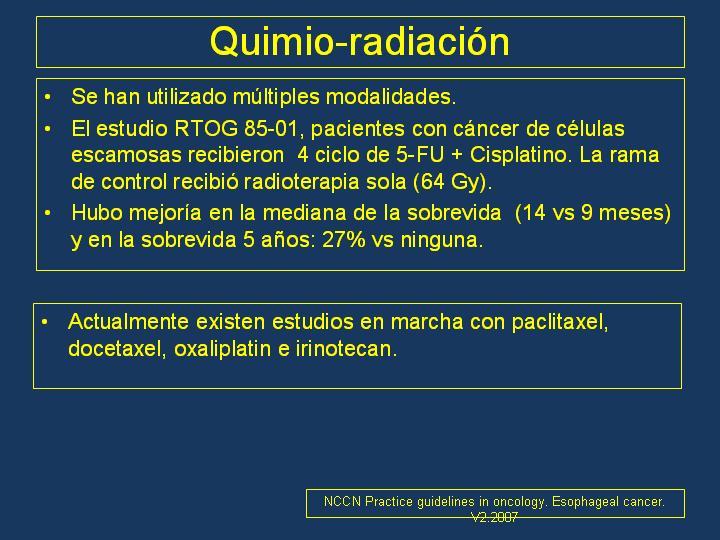 Quimio-radiación

• Se han utilizado múltiples modalidades.
• El estudio RTOG 85-01, pacientes con cáncer de células escamosas recibieron 4 ciclo de 5-FU + Cisplatino. La rama de control recibió radioterapia sola (64 Gy).
• Hubo mejoría en la mediana de la sobrevida (14 vs 9 meses) y en la sobrevida 5 años: 27% vs ninguna.

• Actualmente existen estudios en marcha con paclitaxel, docetaxel, oxaliplatin e irinotecan.

NCCN Practice guidelines in oncology. Esophageal cancer. V2.2007